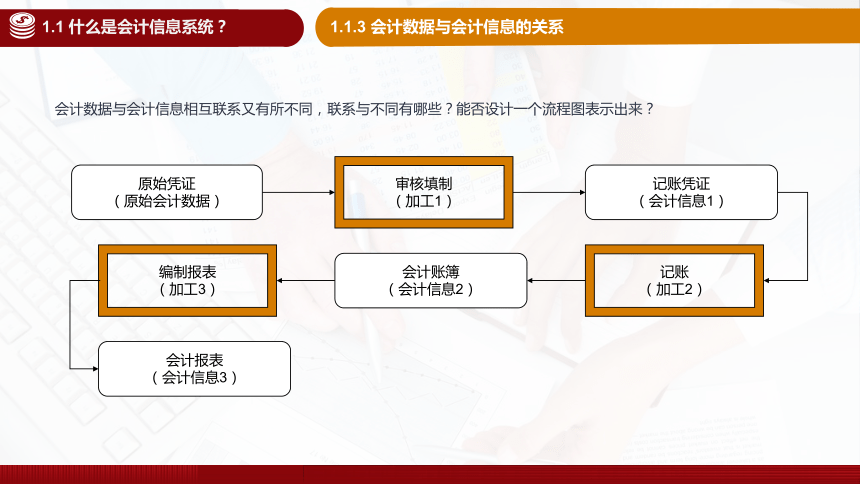 1.1 什么是会计信息系统？

1.1.3 会计数据与会计信息的关系

会计数据与会计信息相互联系又有所不同，联系与不同有哪些？能否设计一个流程图表示出来？

原始凭证
（原始会计数据）

审核填制
（加工1）

记账凭证
（会计信息1）

记账
（加工2）

会计账簿
（会计信息2）

编制报表
（加工3）

会计报表
（会计信息3）